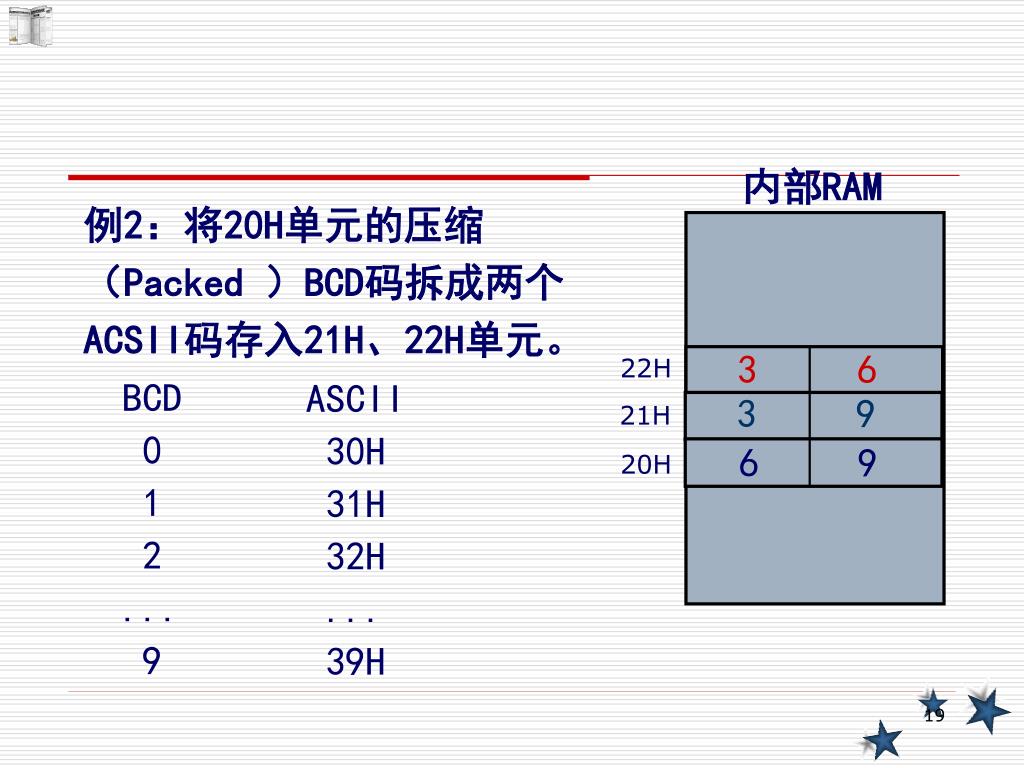 例2：将20H单元的压缩（Packed ）BCD码拆成两个ACSII码存入21H、22H单元。

| BCD | ASCII |
|---|---|
| 0 | 30H |
| 1 | 31H |
| 2 | 32H |
| ... | ... |
| 9 | 39H |

内部RAM

| | | |
|---|---|---|
| 22H | 3 | 6 |
| 21H | 3 | 9 |
| 20H | 6 | 9 |

19